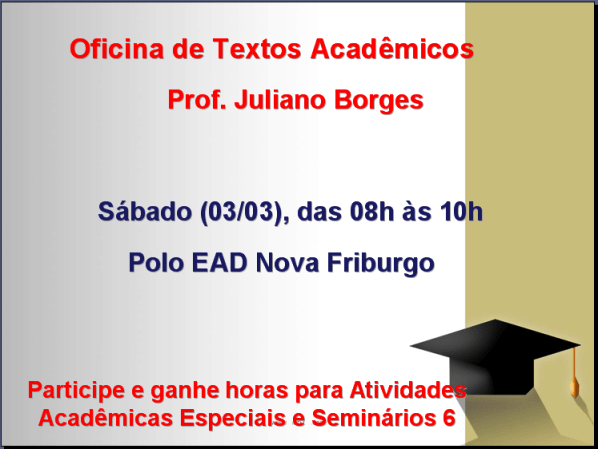 Oficina de Textos Acadêmicos

Prof. Juliano Borges

Sábado (03/03), das 08h às 10h

Polo EAD Nova Friburgo

Participe e ganhe horas para Atividades Acadêmicas Especiais e Seminários 6